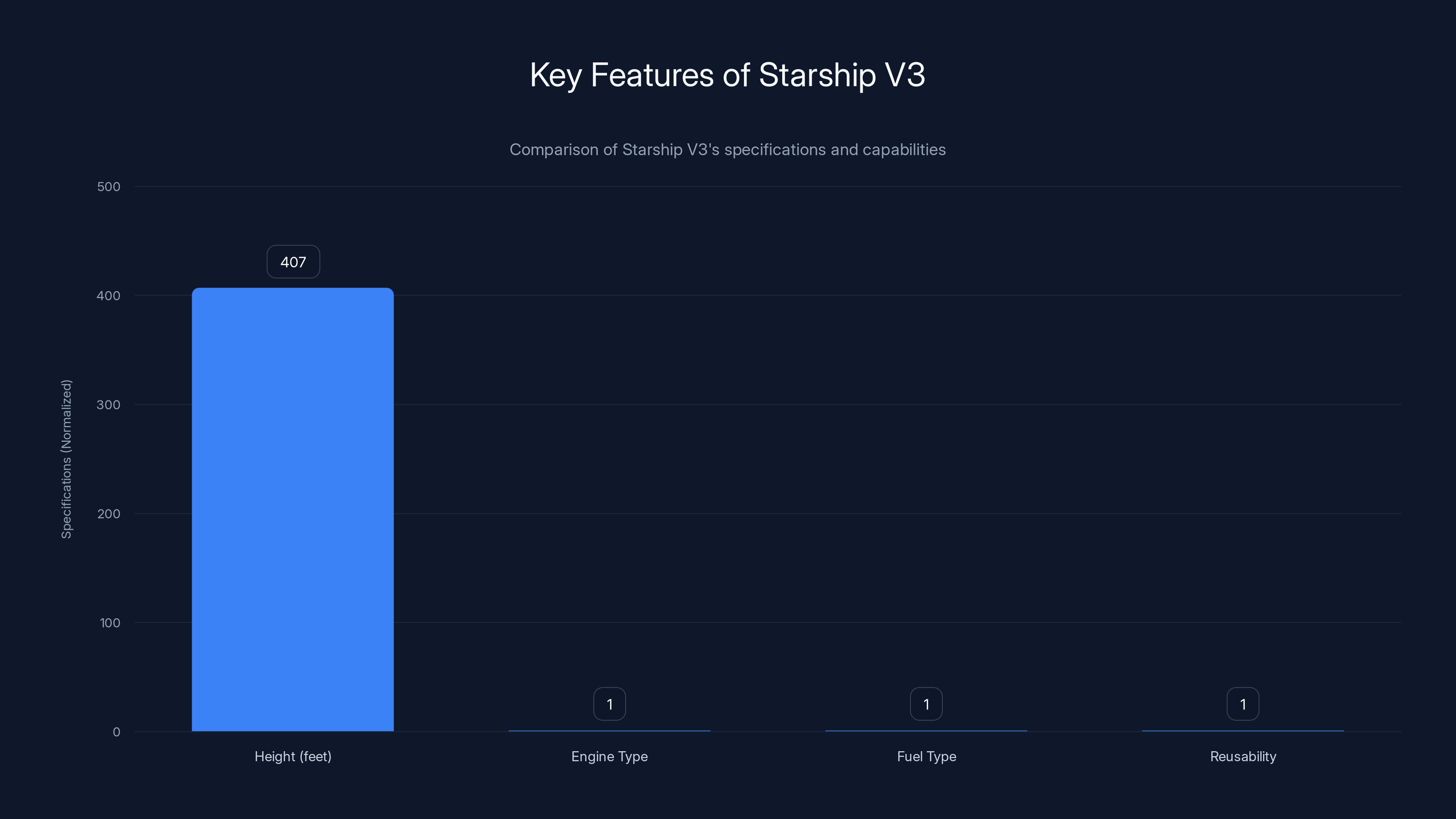 Key Features of Starship V3

Comparison of Starship V3's specifications and capabilities

Specifications (Normalized)

500
400
300
200
100
0

407
1
1
1

Height (feet)
Engine Type
Fuel Type
Reusability